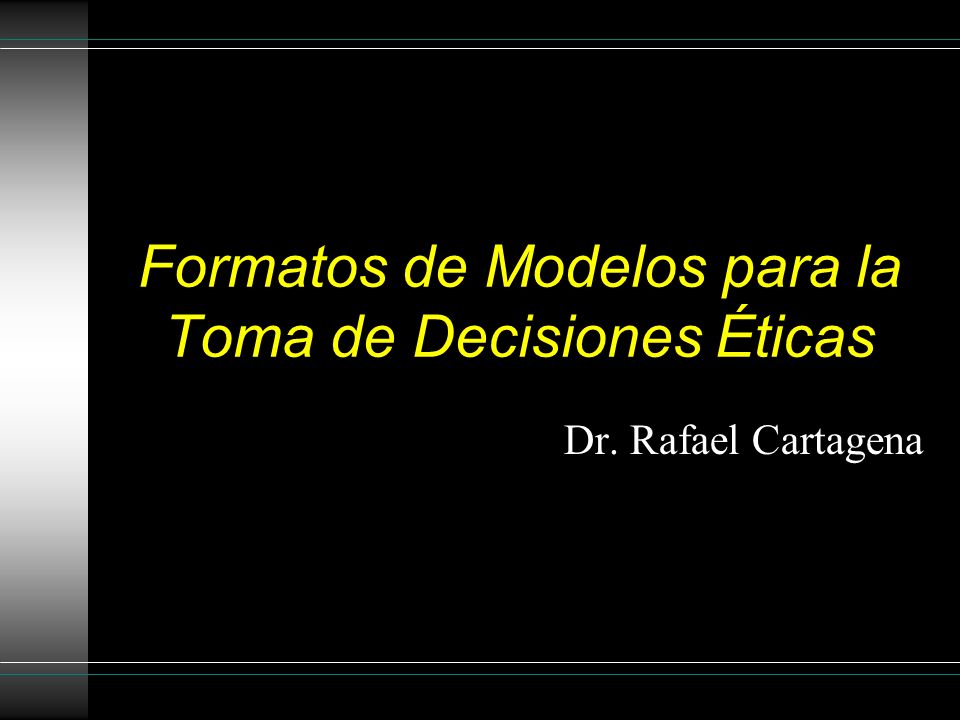 Formatos de Modelos para la Toma de Decisiones Éticas

Dr. Rafael Cartagena